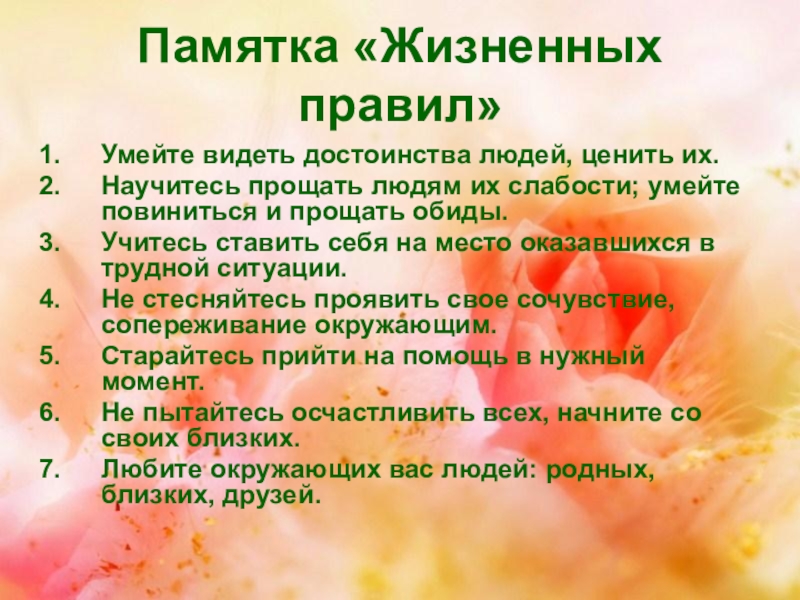 Памятка «Жизненных правил»

1. Умейте видеть достоинства людей, ценить их.
2. Научитесь прощать людям их слабости; умейте повиниться и прощать обиды.
3. Учитесь ставить себя на место оказавшихся в трудной ситуации.
4. Не стесняйтесь проявить свое сочувствие, сопереживание окружающим.
5. Старайтесь прийти на помощь в нужный момент.
6. Не пытайтесь осчастливить всех, начните со своих близких.
7. Любите окружающих вас людей: родных, близких, друзей.